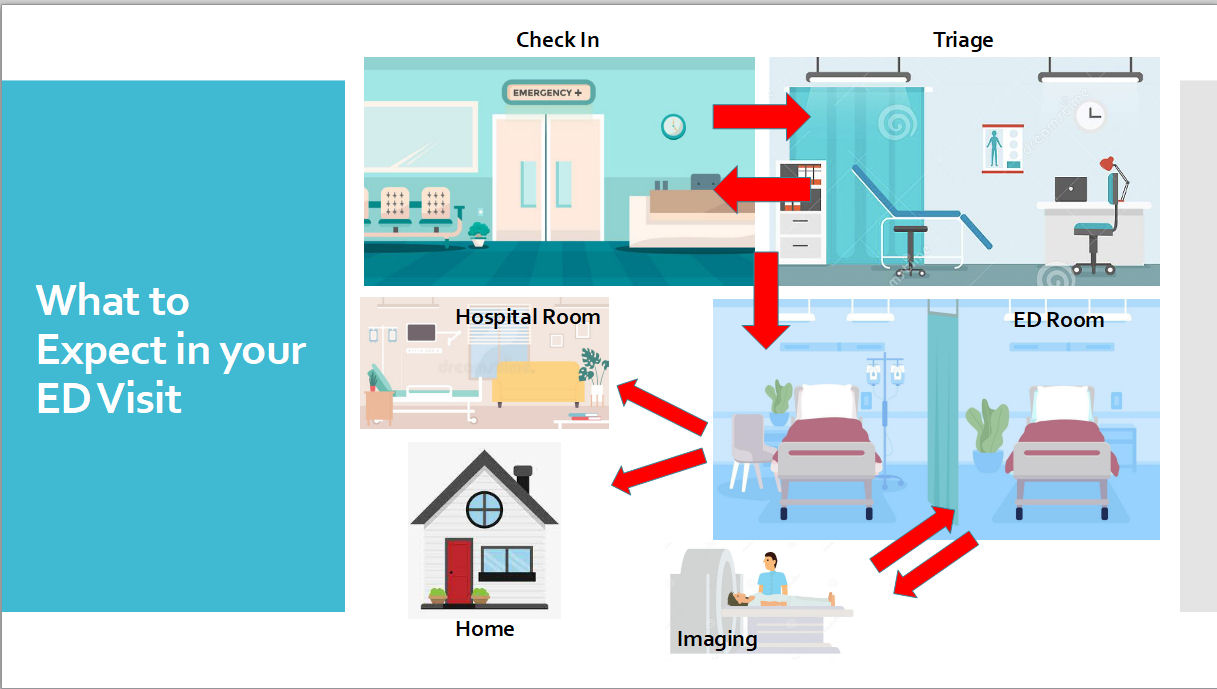 What to Expect in your ED Visit

Check In

EMERGENCY +

Triage

Hospital Room

ED Room

Home

Imaging